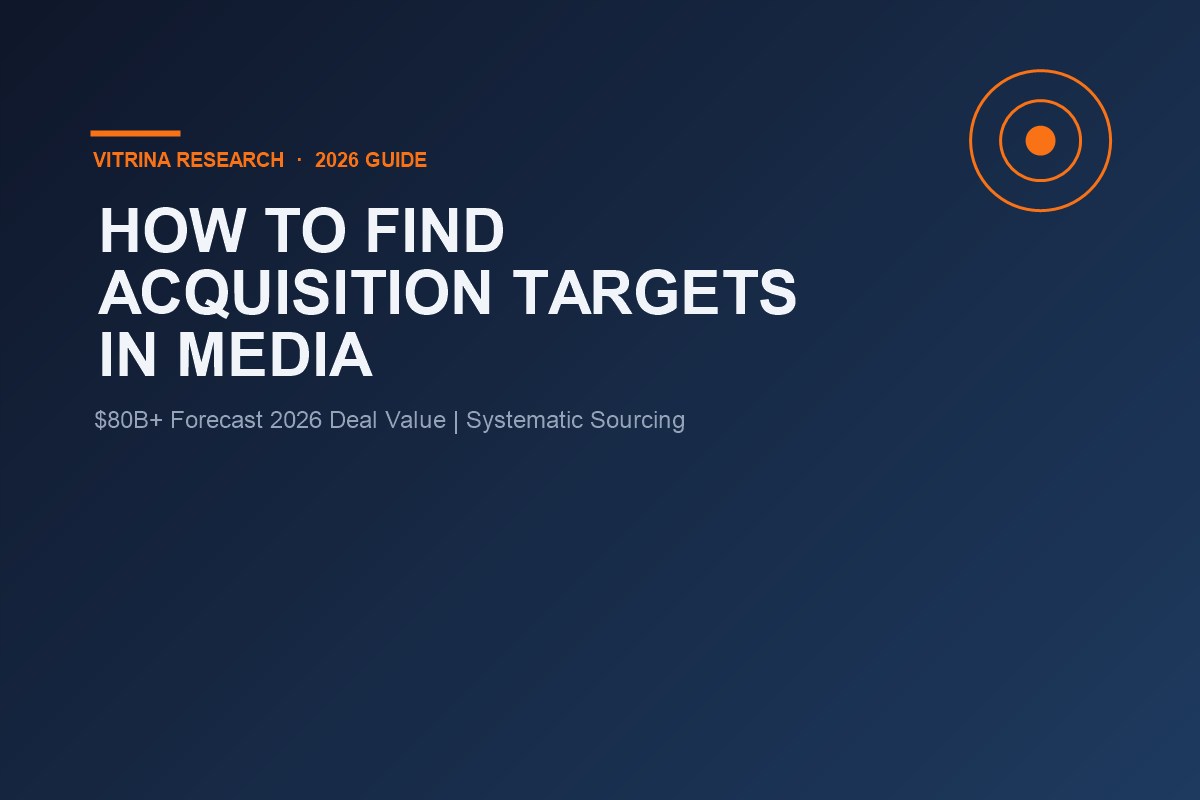 VITRINA RESEARCH · 2026 GUIDE

HOW TO FIND ACQUISITION TARGETS IN MEDIA

\$80B+ Forecast 2026 Deal Value | Systematic Sourcing